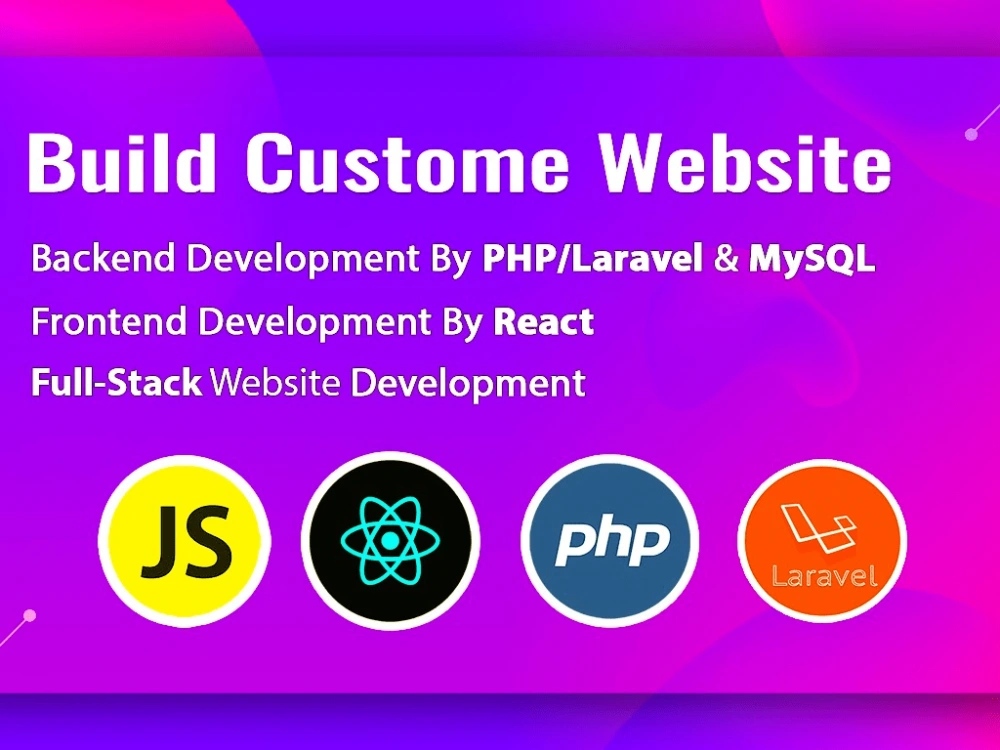 Build Custome Website

Backend Development By PHP/Laravel & MySQL

Frontend Development By React

Full-Stack Website Development

JS

php

Laravel